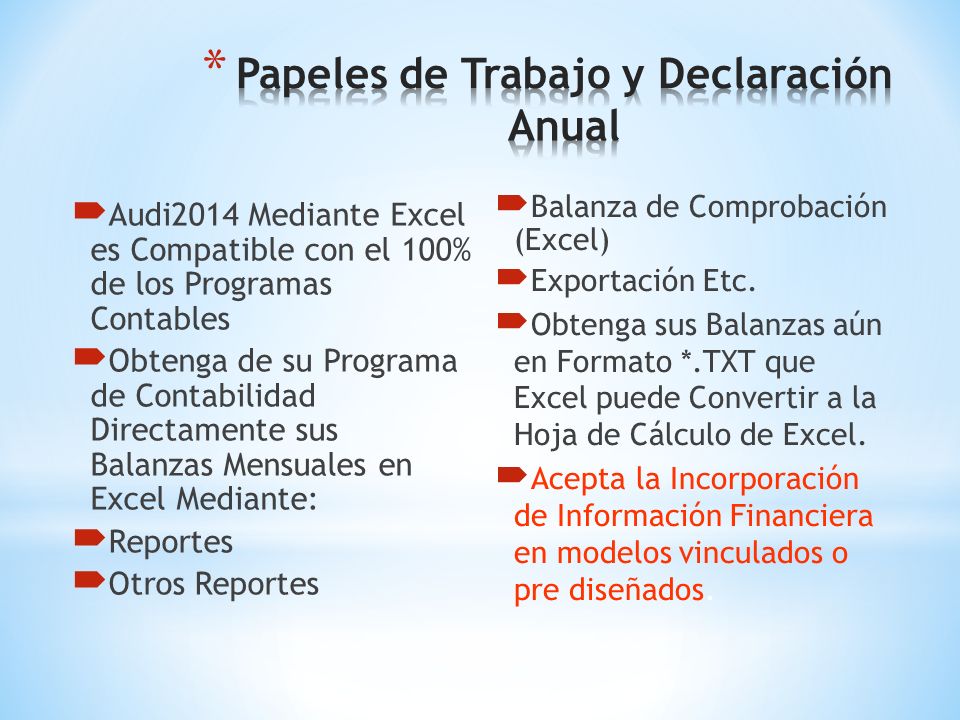 * Papeles de Trabajo y Declaración Anual

Audi2014 Mediante Excel es Compatible con el 100% de los Programas Contables

Obtenga de su Programa de Contabilidad Directamente sus Balanzas Mensuales en Excel Mediante:

Reportes

Otros Reportes

Balanza de Comprobación (Excel)

Exportación Etc.

Obtenga sus Balanzas aún en Formato *.TXT que Excel puede Convertir a la Hoja de Cálculo de Excel.

Acepta la Incorporación de Información Financiera en modelos vinculados o pre diseñados.